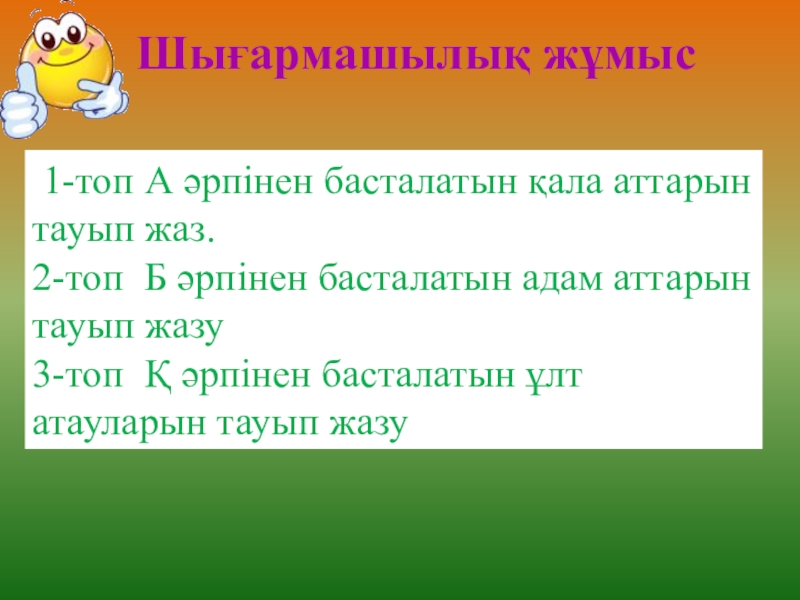 Шығармашылық жұмыс

1-топ А әрпінен басталатын қала аттарын тауып жаз.
2-топ Б әрпінен басталатын адам аттарын тауып жазу
3-топ Қ әрпінен басталатын ұлт атауларын тауып жазу